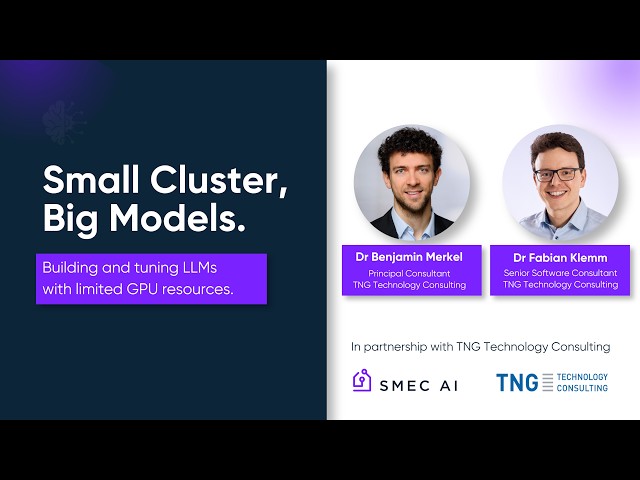 Small Cluster, Big Models.

Building and tuning LLMs with limited GPU resources.

Dr Benjamin Merkel
Principal Consultant
TNG Technology Consulting

Dr Fabian Klemm
Senior Software Consultant
TNG Technology Consulting

In partnership with TNG Technology Consulting

SMEC AI

TNG TECHNOLOGY CONSULTING